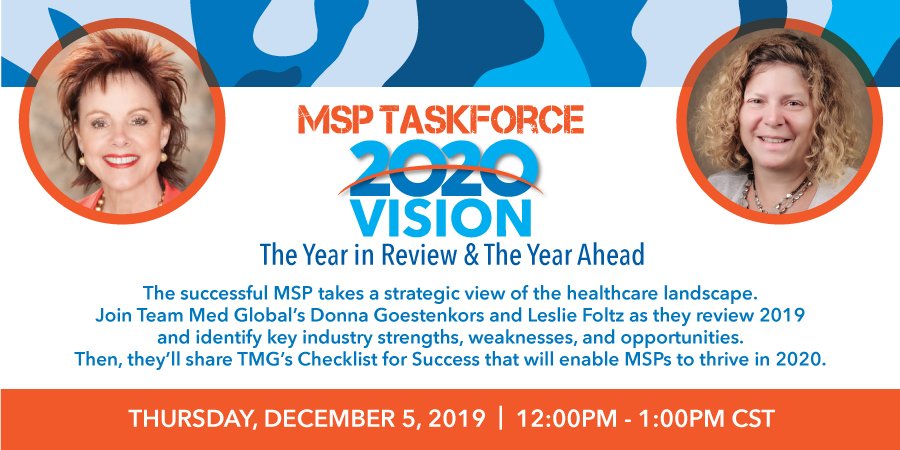 MSP TASKFORCE
2020
VISION
The Year in Review & The Year Ahead

The successful MSP takes a strategic view of the healthcare landscape. Join Team Med Global's Donna Goestenkors and Leslie Foltz as they review 2019 and identify key industry strengths, weaknesses, and opportunities. Then, they'll share TMG's Checklist for Success that will enable MSPs to thrive in 2020.

THURSDAY, DECEMBER 5, 2019 | 12:00PM - 1:00PM CST